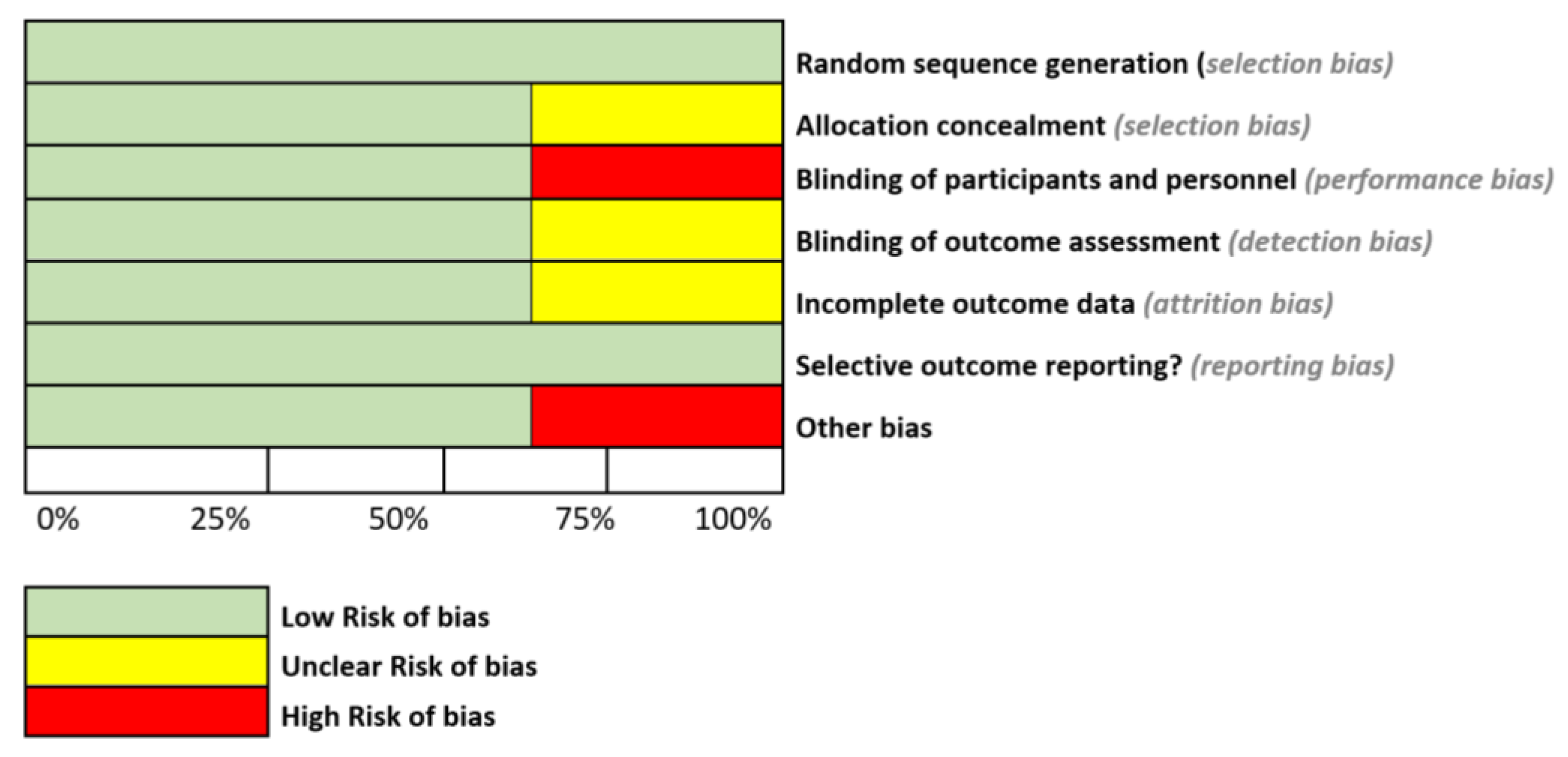 Random sequence generation (selection bias)
Allocation concealment (selection bias)
Blinding of participants and personnel (performance bias)
Blinding of outcome assessment (detection bias)
Incomplete outcome data (attrition bias)
Selective outcome reporting? (reporting bias)
Other bias

0% 25% 50% 75% 100%

Low Risk of bias
Unclear Risk of bias
High Risk of bias